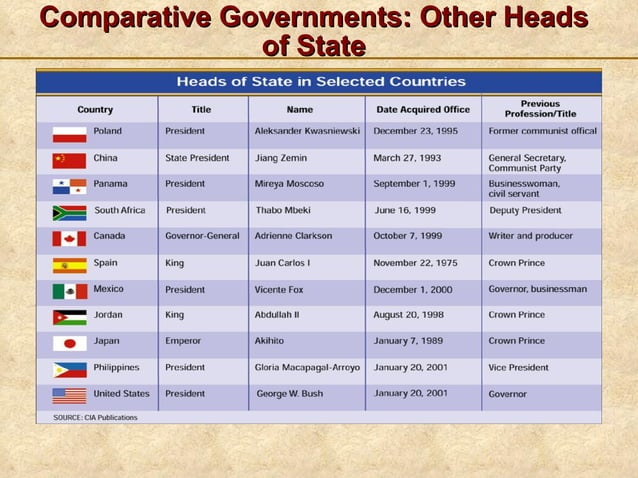 Comparative Governments: Other Heads of State

Heads of State in Selected Countries

| Country | Title | Name | Date Acquired Office | Previous Profession/Title |
|---|---|---|---|---|
| Poland | President | Aleksander Kwasniewski | December 23, 1995 | Former communist offical |
| China | State President | Jiang Zemin | March 27, 1993 | General Secretary, Communist Party |
| Panama | President | Mireya Moscoso | September 1, 1999 | Businesswoman, civil servant |
| South Africa | President | Thabo Mbeki | June 16, 1999 | Deputy President |
| Canada | Governor-General | Adrienne Clarkson | October 7, 1999 | Writer and producer |
| Spain | King | Juan Carlos I | November 22, 1975 | Crown Prince |
| Mexico | President | Vicente Fox | December 1, 2000 | Governor, businessman |
| Jordan | King | Abdullah II | August 20, 1998 | Crown Prince |
| Japan | Emperor | Akihito | January 7, 1989 | Crown Prince |
| Philippines | President | Gloria Macapagal-Arroyo | January 20, 2001 | Vice President |
| United States | President | George W. Bush | January 20, 2001 | Governor |

SOURCE: CIA Publications